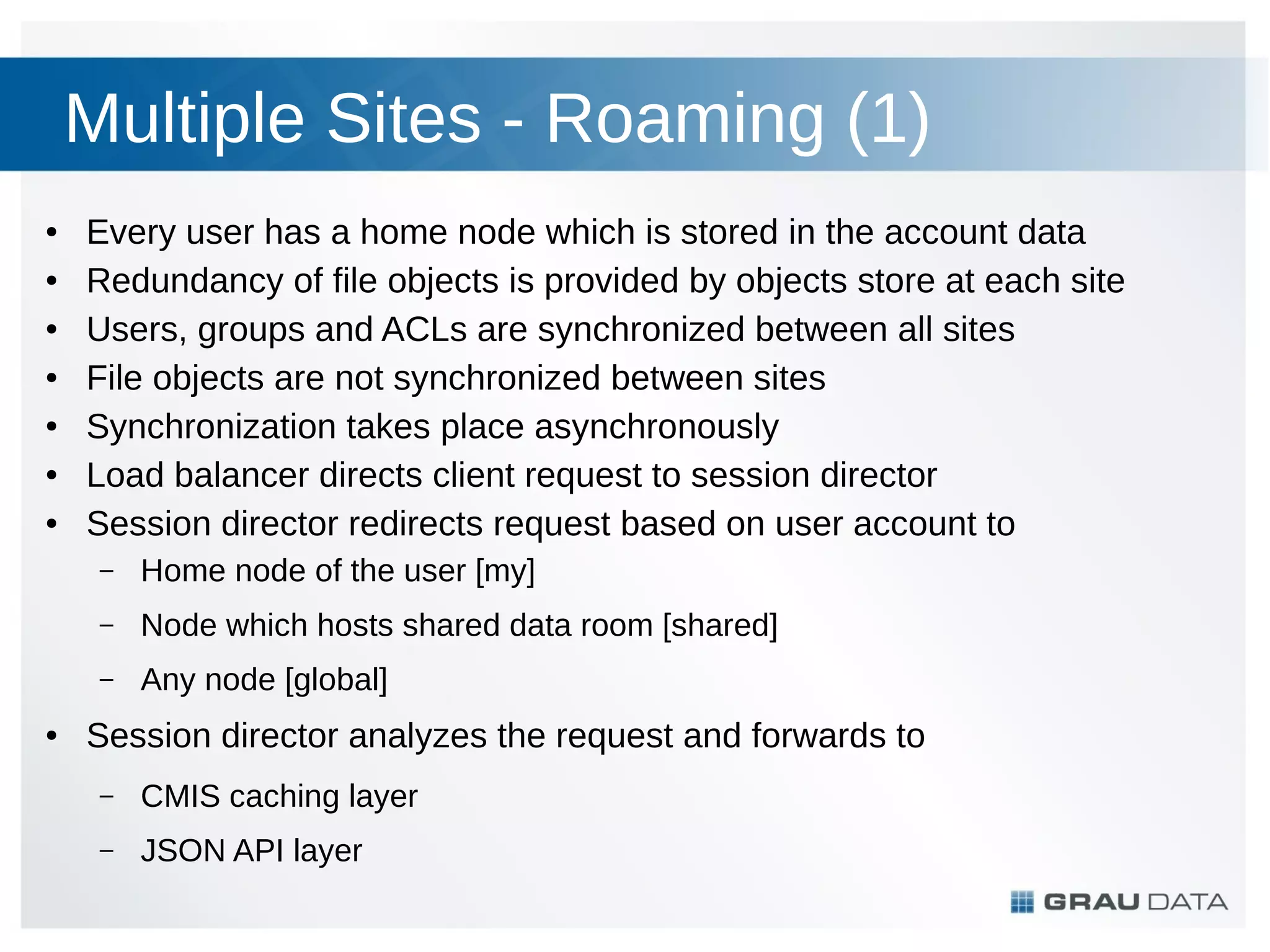 Multiple Sites - Roaming (1)

• Every user has a home node which is stored in the account data
• Redundancy of file objects is provided by objects store at each site
• Users, groups and ACLs are synchronized between all sites
• File objects are not synchronized between sites
• Synchronization takes place asynchronously
• Load balancer directs client request to session director
• Session director redirects request based on user account to
  – Home node of the user [my]
  – Node which hosts shared data room [shared]
  – Any node [global]
• Session director analyzes the request and forwards to
  – CMIS caching layer
  – JSON API layer

GRAU DATA